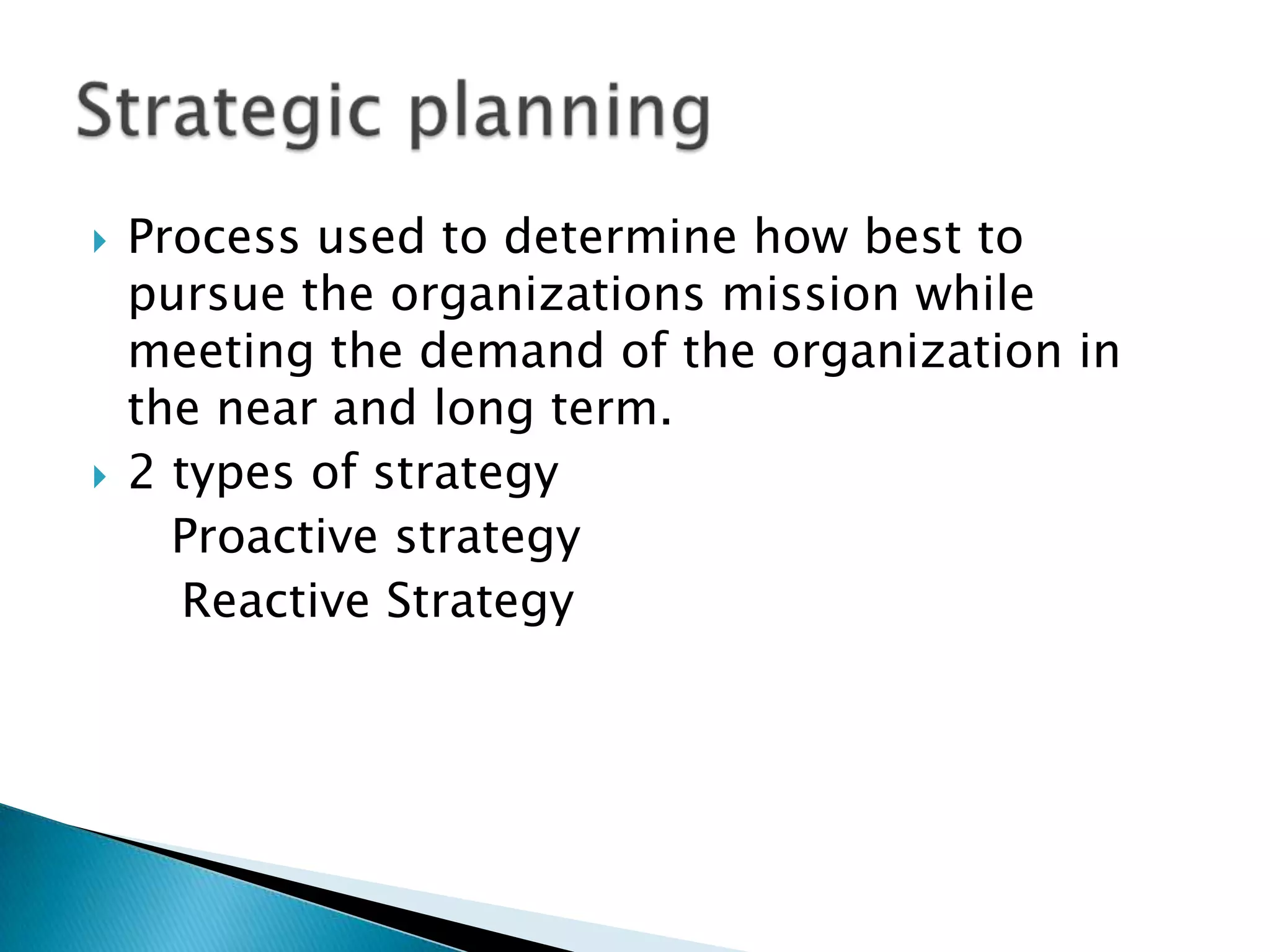 Strategic planning

Process used to determine how best to pursue the organizations mission while meeting the demand of the organization in the near and long term.

2 types of strategy

Proactive strategy

Reactive Strategy